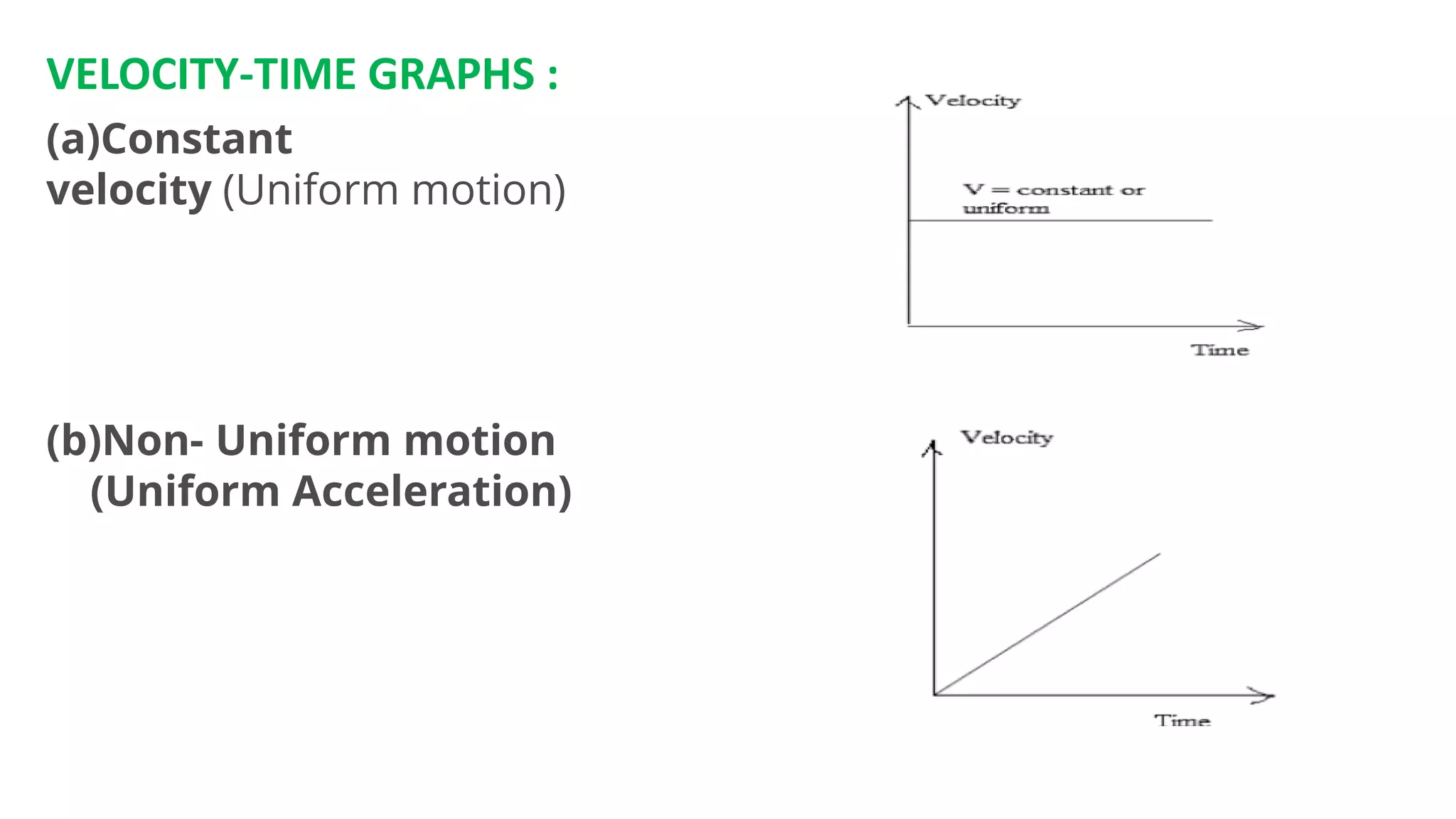 VELOCITY-TIME GRAPHS :

(a)Constant velocity (Uniform motion)

Velocity

V = constant or uniform

Time

(b)Non- Uniform motion (Uniform Acceleration)

Velocity

Time